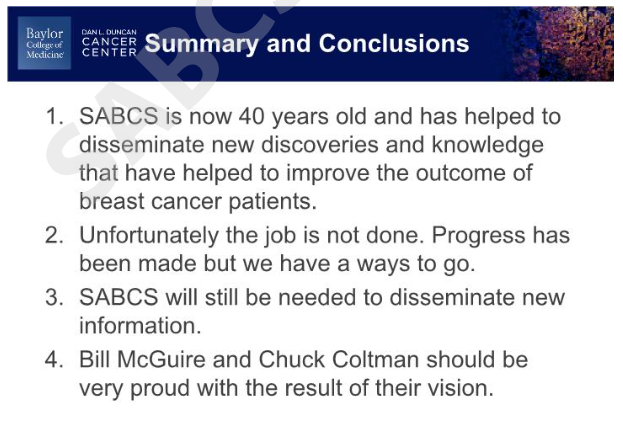 Baylor College of Medicine

DAN L. DUNCAN CANCER CENTER

Summary and Conclusions

SABCS

1. SABCS is now 40 years old and has helped to disseminate new discoveries and knowledge that have helped to improve the outcome of breast cancer patients.
2. Unfortunately the job is not done. Progress has been made but we have a ways to go.
3. SABCS will still be needed to disseminate new information.
4. Bill McGuire and Chuck Coltman should be very proud with the result of their vision.